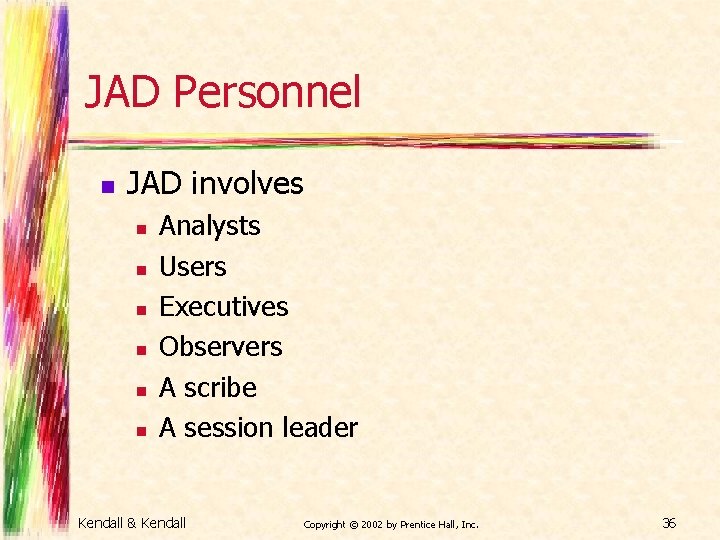 JAD Personnel

- JAD involves
  - Analysts
  - Users
  - Executives
  - Observers
  - A scribe
  - A session leader

Kendall & Kendall

Copyright © 2002 by Prentice Hall, Inc.

36